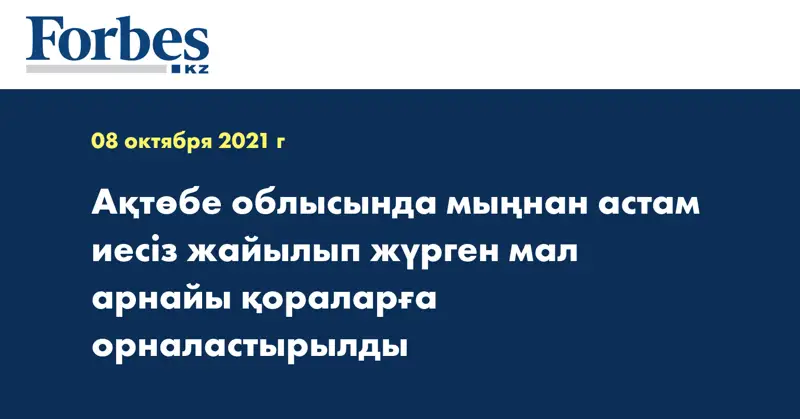 Forbes
KZ

08 октября 2021 г

Ақтөбе облысында мыңнан астам иесіз жайылып жүрген мал арнайы қораларға орналастырылды